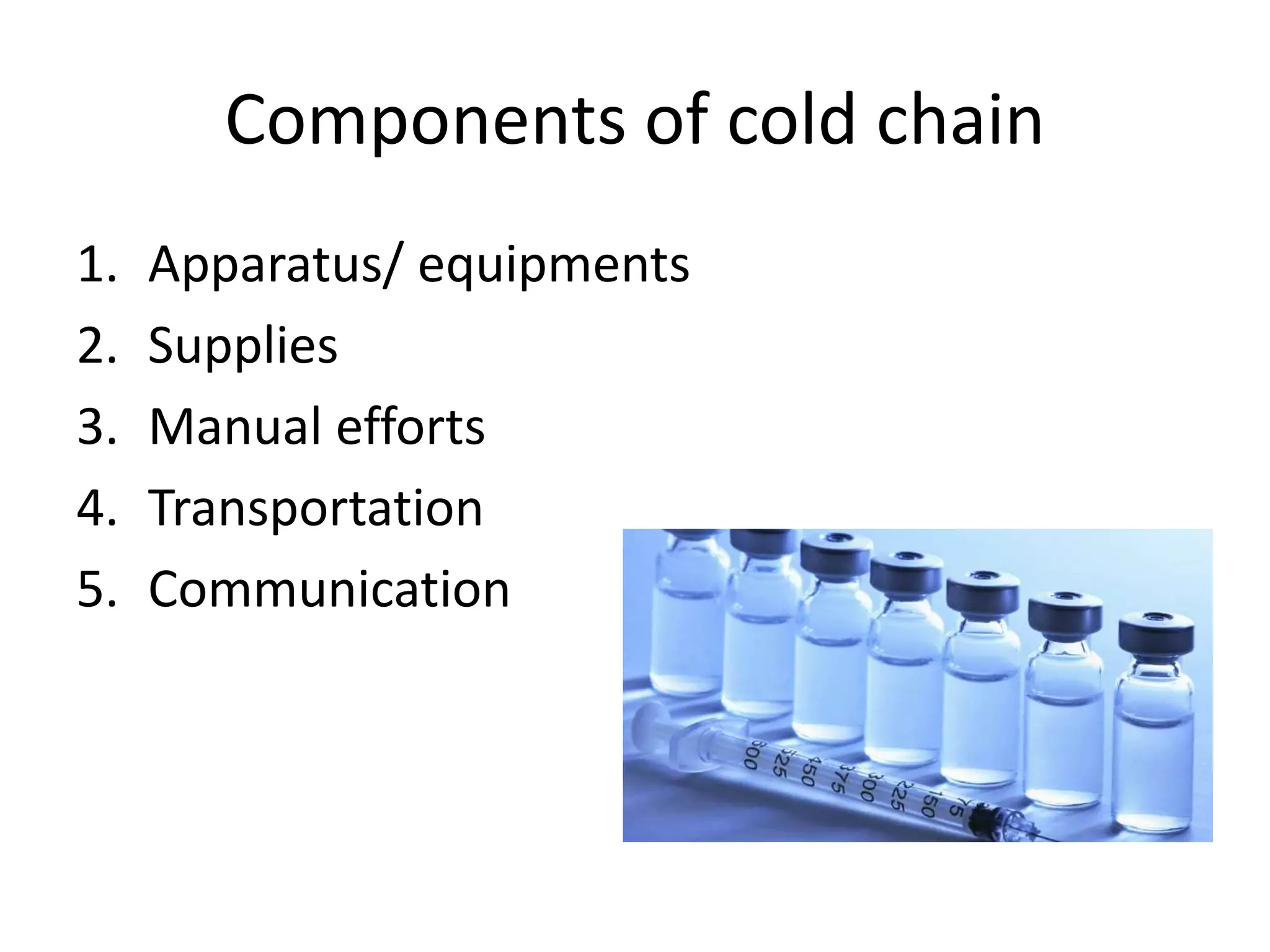 Components of cold chain

1. Apparatus/ equipments
2. Supplies
3. Manual efforts
4. Transportation
5. Communication

600 525 450 375 300 225 150 75